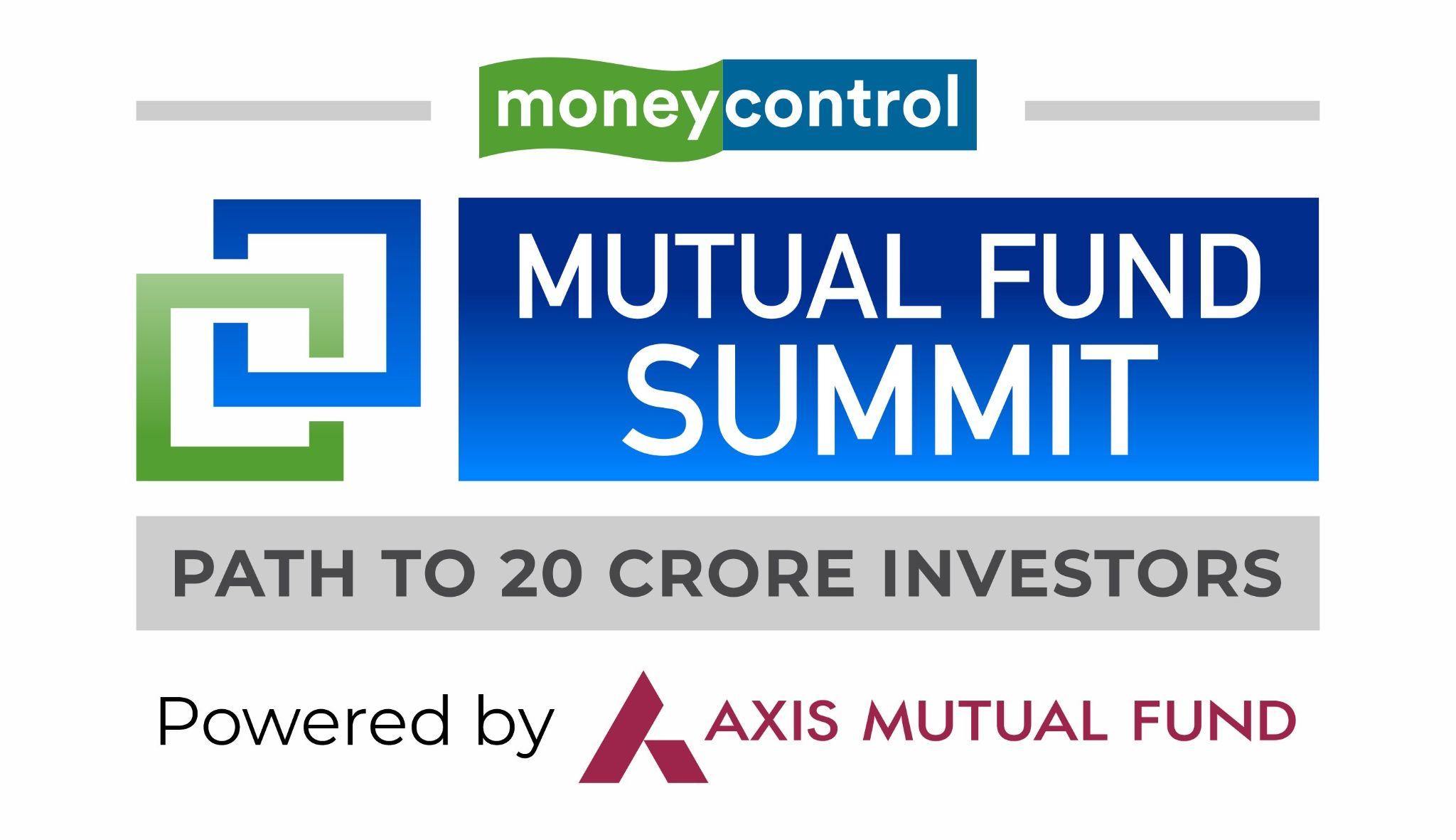 moneycontrol

MUTUAL FUND SUMMIT

PATH TO 20 CRORE INVESTORS

Powered by AXIS MUTUAL FUND